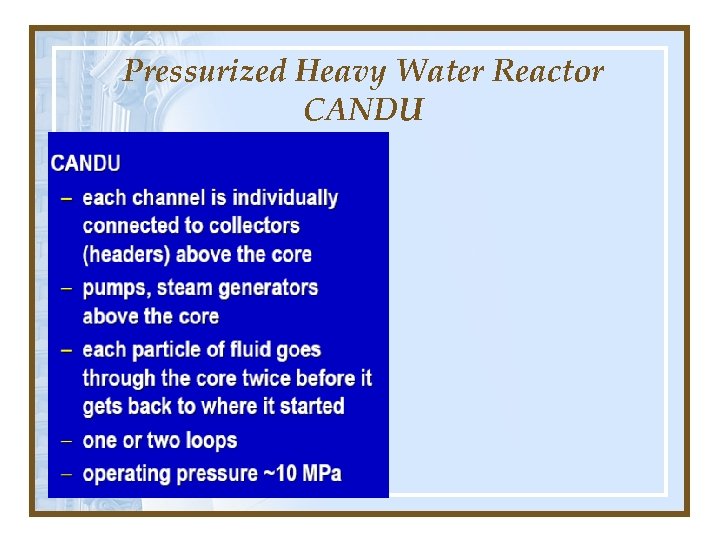 Pressurized Heavy Water Reactor CANDU

CANDU

– each channel is individually connected to collectors (headers) above the core

– pumps, steam generators above the core

– each particle of fluid goes through the core twice before it gets back to where it started

– one or two loops

– operating pressure ~10 MPa